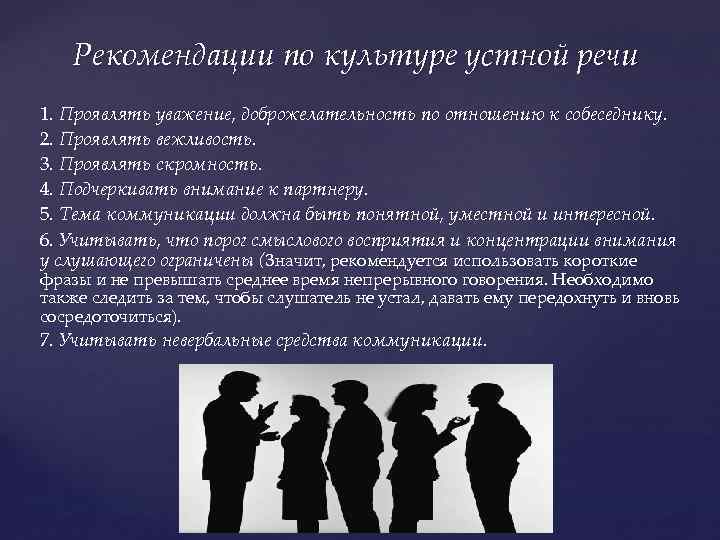 Рекомендации по культуре устной речи

1. Проявлять уважение, доброжелательность по отношению к собеседнику.
2. Проявлять вежливость.
3. Проявлять скромность.
4. Подчеркивать внимание к партнеру.
5. Тема коммуникации должна быть понятной, уместной и интересной.
6. Учитывать, что порог смыслового восприятия и концентрации внимания у слушающего ограничены (Значит, рекомендуется использовать короткие фразы и не превышать среднее время непрерывного говорения. Необходимо также следить за тем, чтобы слушатель не устал, давать ему передохнуть и вновь сосредоточиться).
7. Учитывать невербальные средства коммуникации.